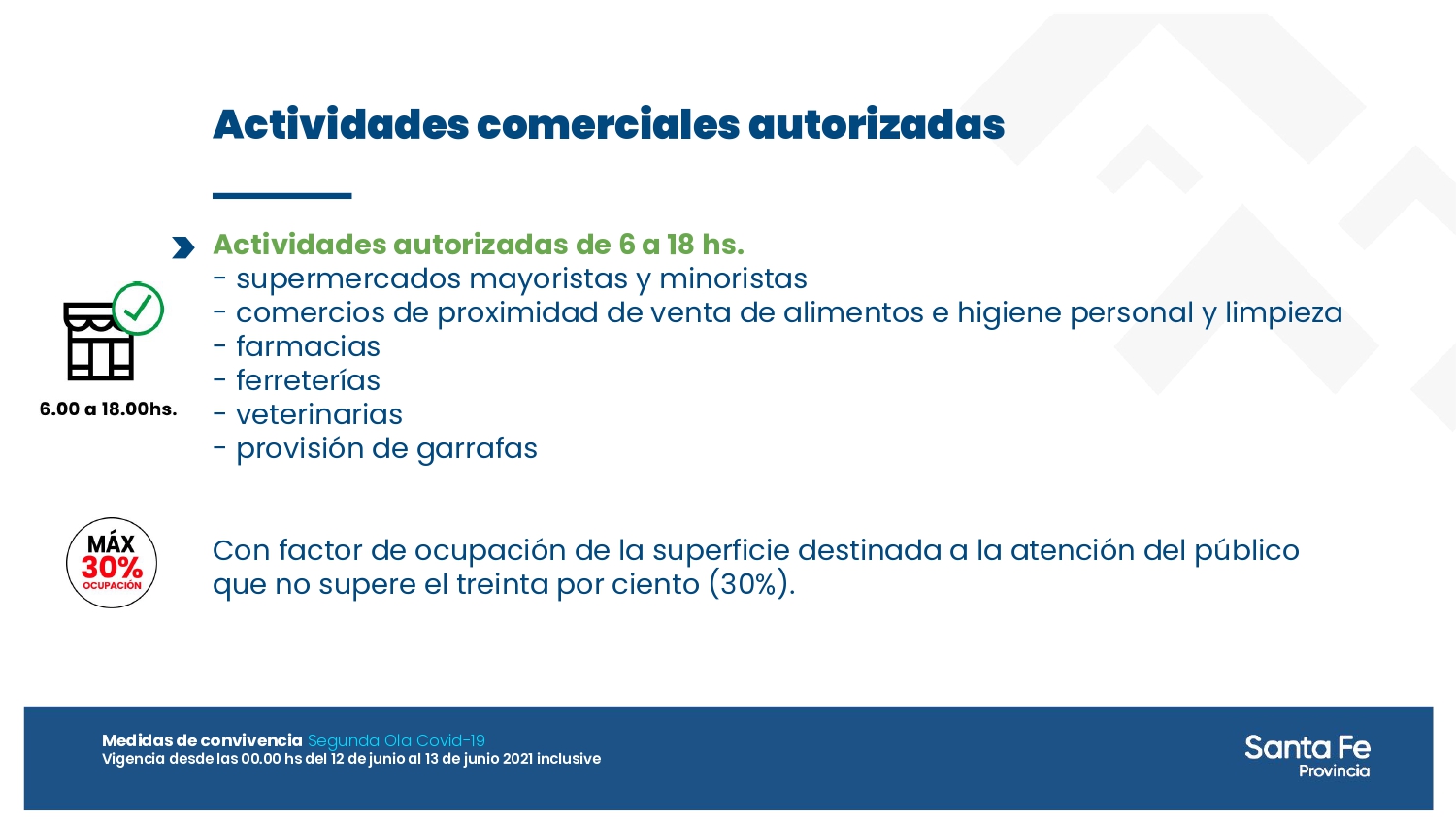 Actividades comerciales autorizadas

Actividades autorizadas de 6 a 18 hs.
- supermercados mayoristas y minoristas
- comercios de proximidad de venta de alimentos e higiene personal y limpieza
- farmacias
- ferreterías
- veterinarias
- provisión de garrafas

6.00 a 18.00hs.

MÁX
30%
OCUPACIÓN

Con factor de ocupación de la superficie destinada a la atención del público que no supere el treinta por ciento (30%).

Medidas de convivencia Segunda Ola Covid-19
Vigencia desde las 00.00 hs del 12 de junio al 13 de junio 2021 inclusive

Santa Fe
Provincia